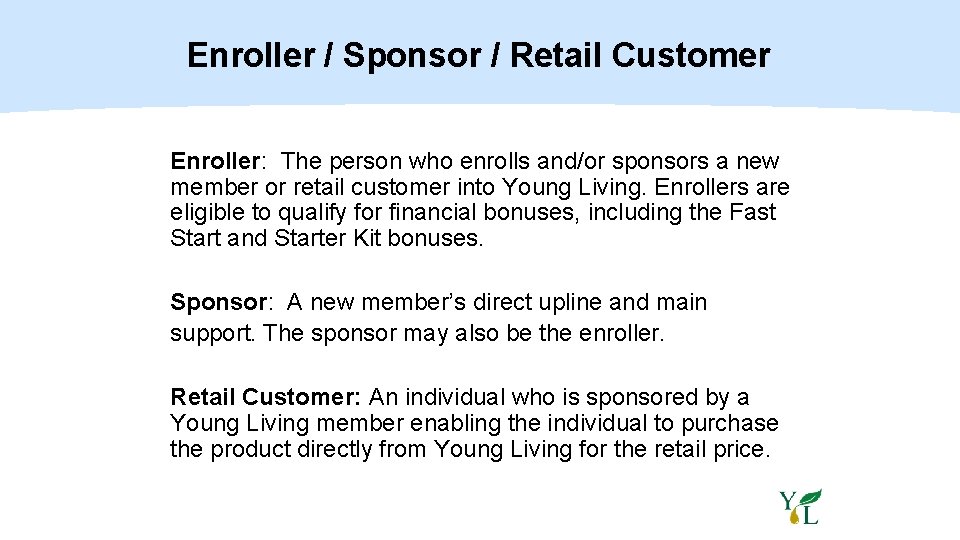 Enroller / Sponsor / Retail Customer

Enroller: The person who enrolls and/or sponsors a new member or retail customer into Young Living. Enrollers are eligible to qualify for financial bonuses, including the Fast Start and Starter Kit bonuses.

Sponsor: A new member's direct upline and main support. The sponsor may also be the enroller.

Retail Customer: An individual who is sponsored by a Young Living member enabling the individual to purchase the product directly from Young Living for the retail price.

YL